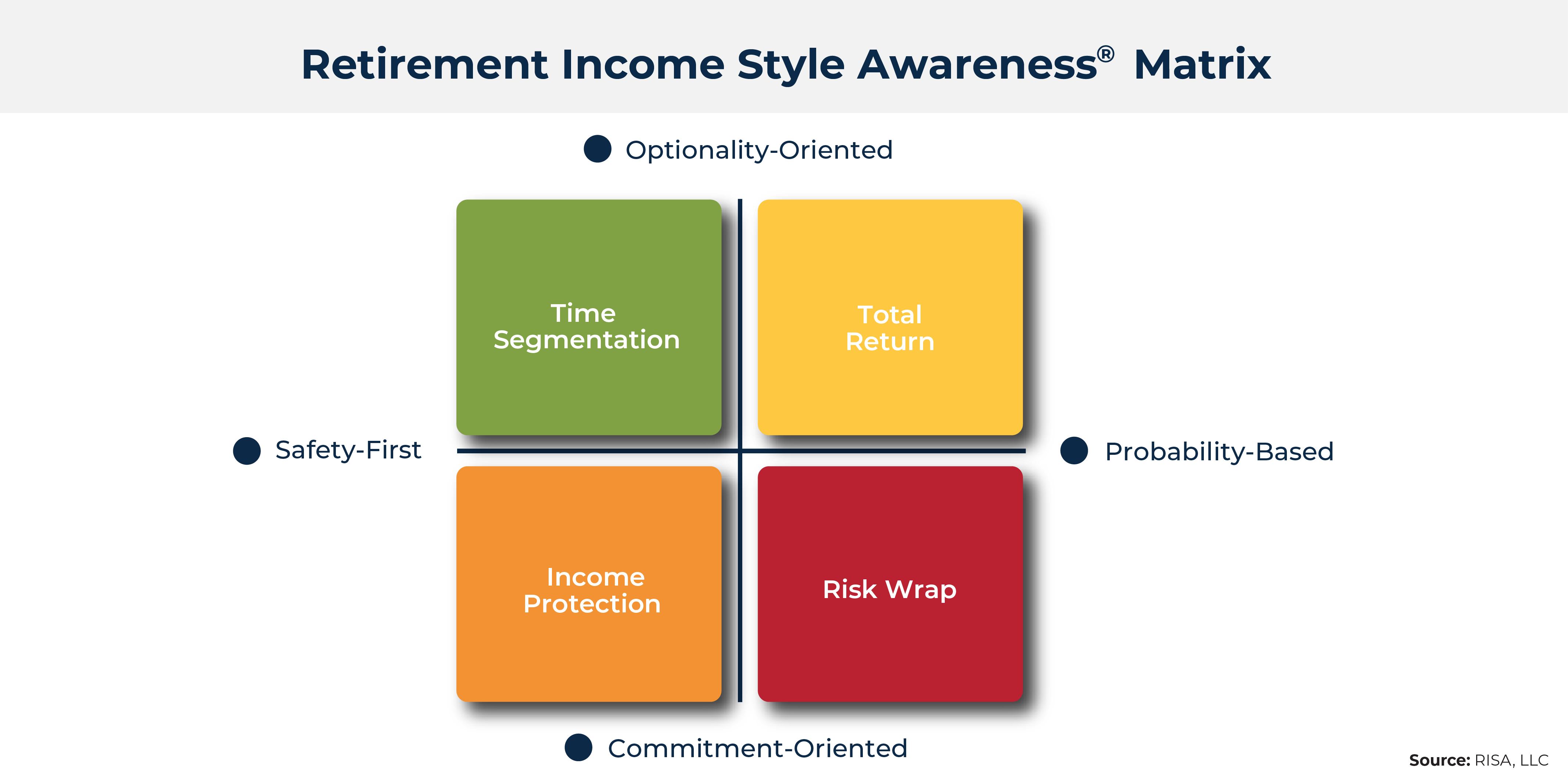 Retirement Income Style Awareness® Matrix

Optionality-Oriented

Time Segmentation

Total Return

Safety-First

Probability-Based

Income Protection

Risk Wrap

Commitment-Oriented

Source: RISA, LLC